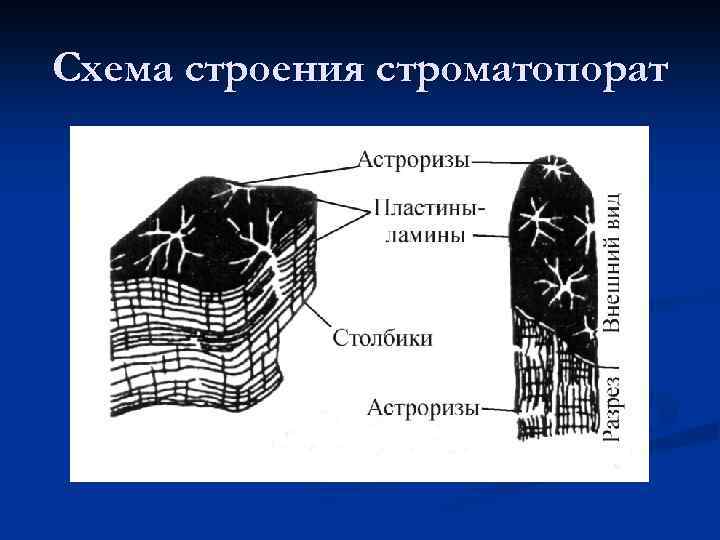 Схема строения строматопорат

Астроризы

Пластины-ламины

Столбики

Астроризы

Внешний вид

Разрез